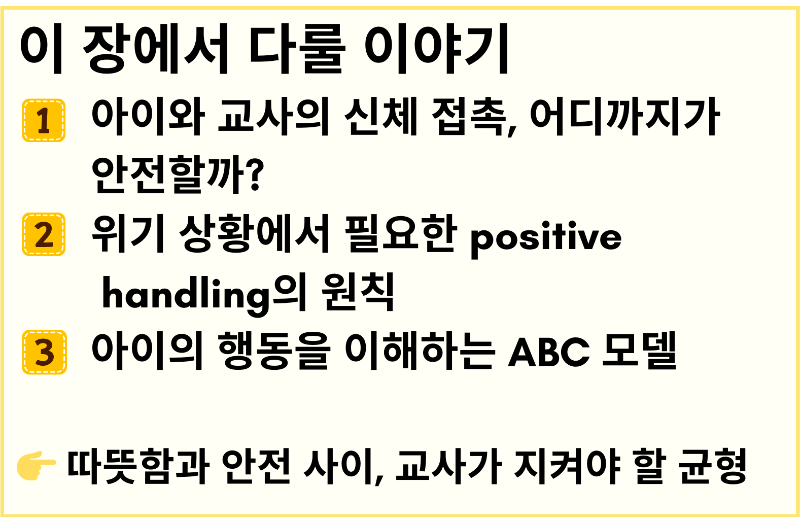 이 장에서 다룰 이야기

1 아이와 교사의 신체 접촉, 어디까지가 안전할까?

2 위기 상황에서 필요한 positive handling의 원칙

3 아이의 행동을 이해하는 ABC 모델

👉 따뜻함과 안전 사이, 교사가 지켜야 할 균형